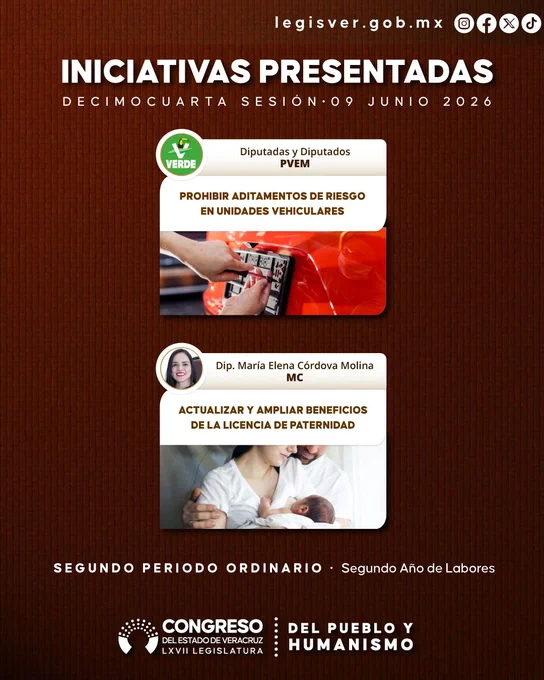 legisver.gob.mx

INICIATIVAS PRESENTADAS

DECIMOCUARTA SESIÓN·09 JUNIO 2026

VERDE

Diputadas y Diputados
PVEM

PROHIBIR ADITAMENTOS DE RIESGO EN UNIDADES VEHICULARES

Dip. María Elena Córdova Molina
MC

ACTUALIZAR Y AMPLIAR BENEFICIOS DE LA LICENCIA DE PATERNIDAD

SEGUNDO PERIODO ORDINARIO · Segundo Año de Labores

CONGRESO
DEL ESTADO DE VERACRUZ
LXVII LEGISLATURA

DEL PUEBLO Y
HUMANISMO